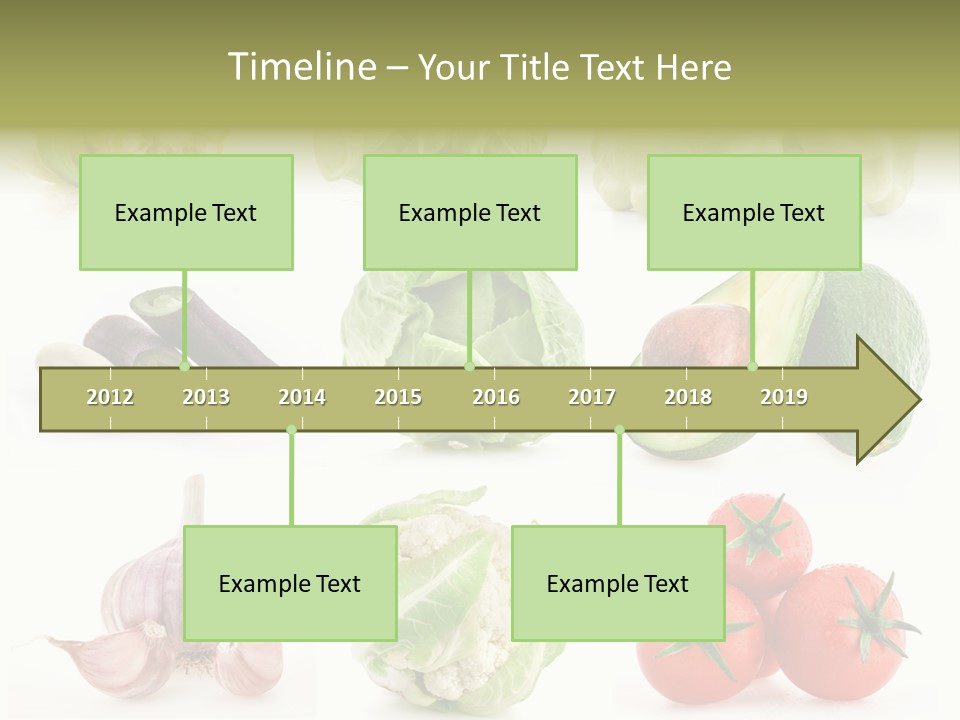 Timeline – Your Title Text Here

Example Text

Example Text

Example Text

2012 2013 2014 2015 2016 2017 2018 2019

Example Text

Example Text